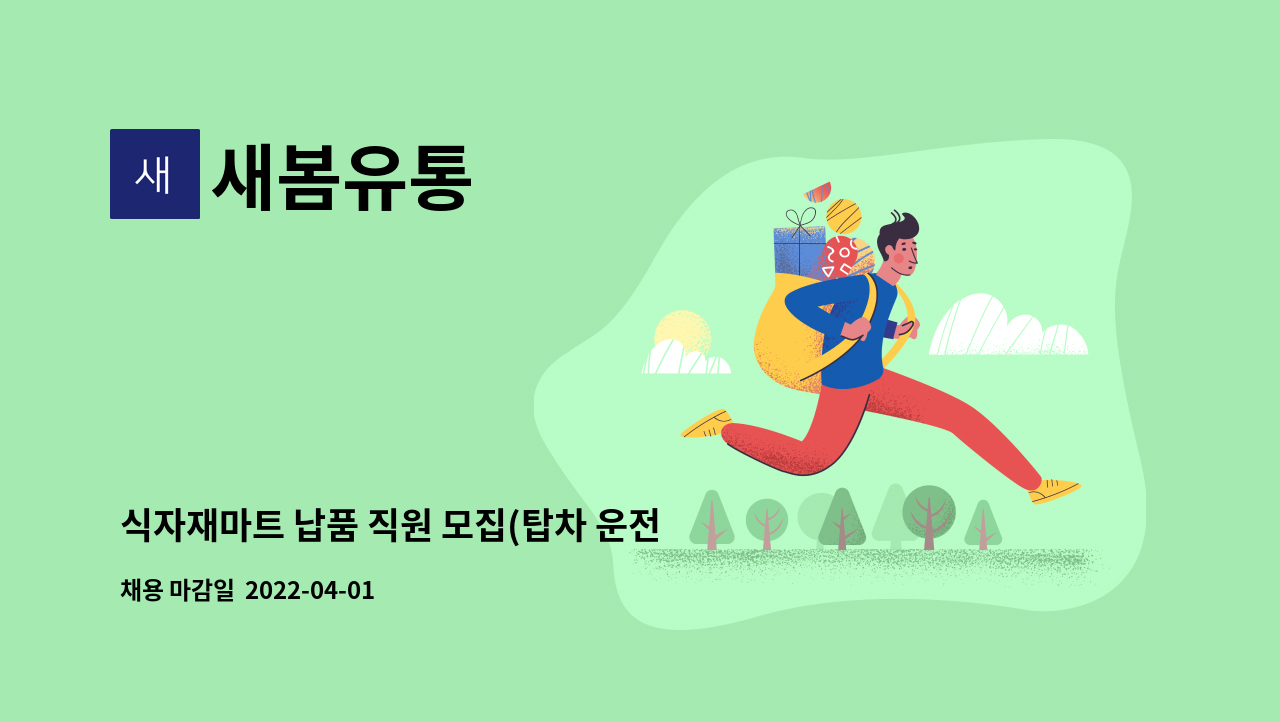 새

새봄유통

식자재마트 납품 직원 모집(탑차 운전

채용 마감일 2022-04-01